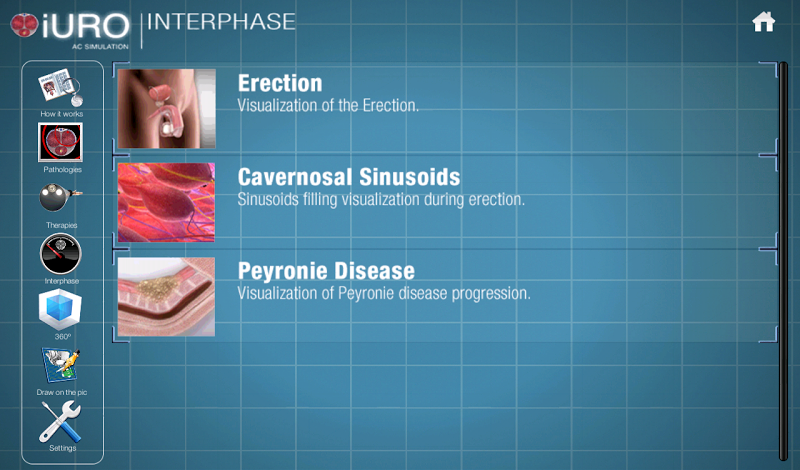 iURO
AC SIMULATION
INTERPHASE

How it works
Pathologies
Therapies
Interphase
360º
Draw on the pic
Settings

Erection
Visualization of the Erection.

Cavernosal Sinusoids
Sinusoids filling visualization during erection.

Peyronie Disease
Visualization of Peyronie disease progression.